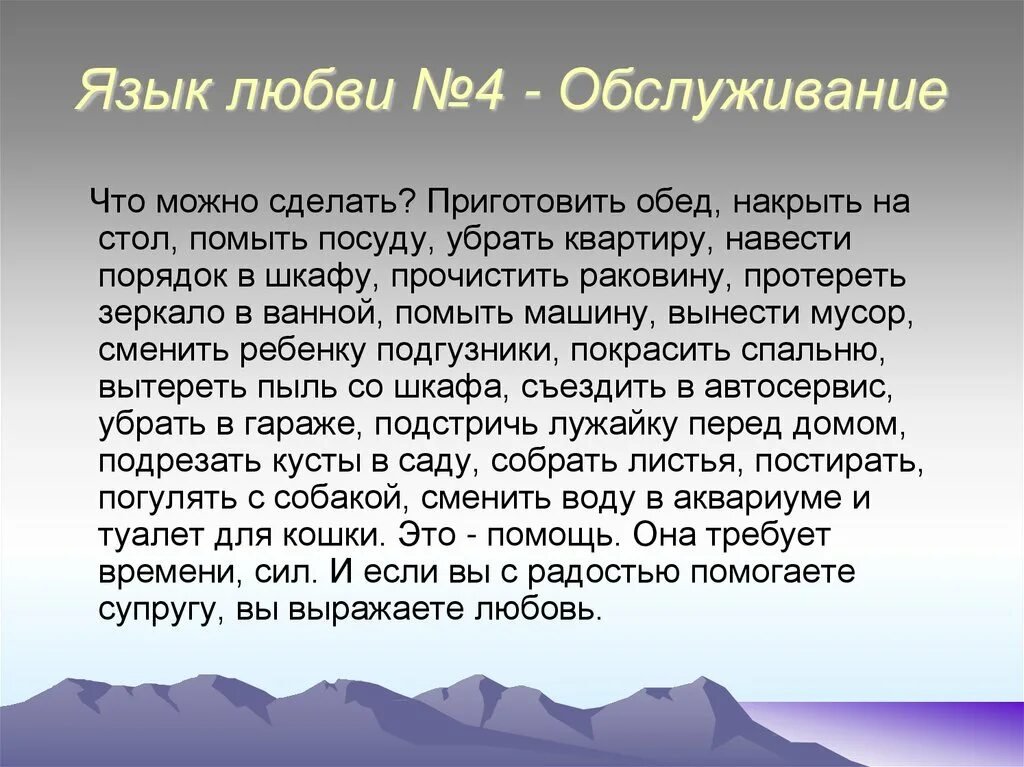 Язык любви №4 - Обслуживание

Что можно сделать? Приготовить обед, накрыть на стол, помыть посуду, убрать квартиру, навести порядок в шкафу, прочистить раковину, протереть зеркало в ванной, помыть машину, вынести мусор, сменить ребенку подгузники, покрасить спальню, вытереть пыль со шкафа, съездить в автосервис, убрать в гараже, подстричь лужайку перед домом, подрезать кусты в саду, собрать листья, постирать, погулять с собакой, сменить воду в аквариуме и туалет для кошки. Это - помощь. Она требует времени, сил. И если вы с радостью помогаете супругу, вы выражаете любовь.